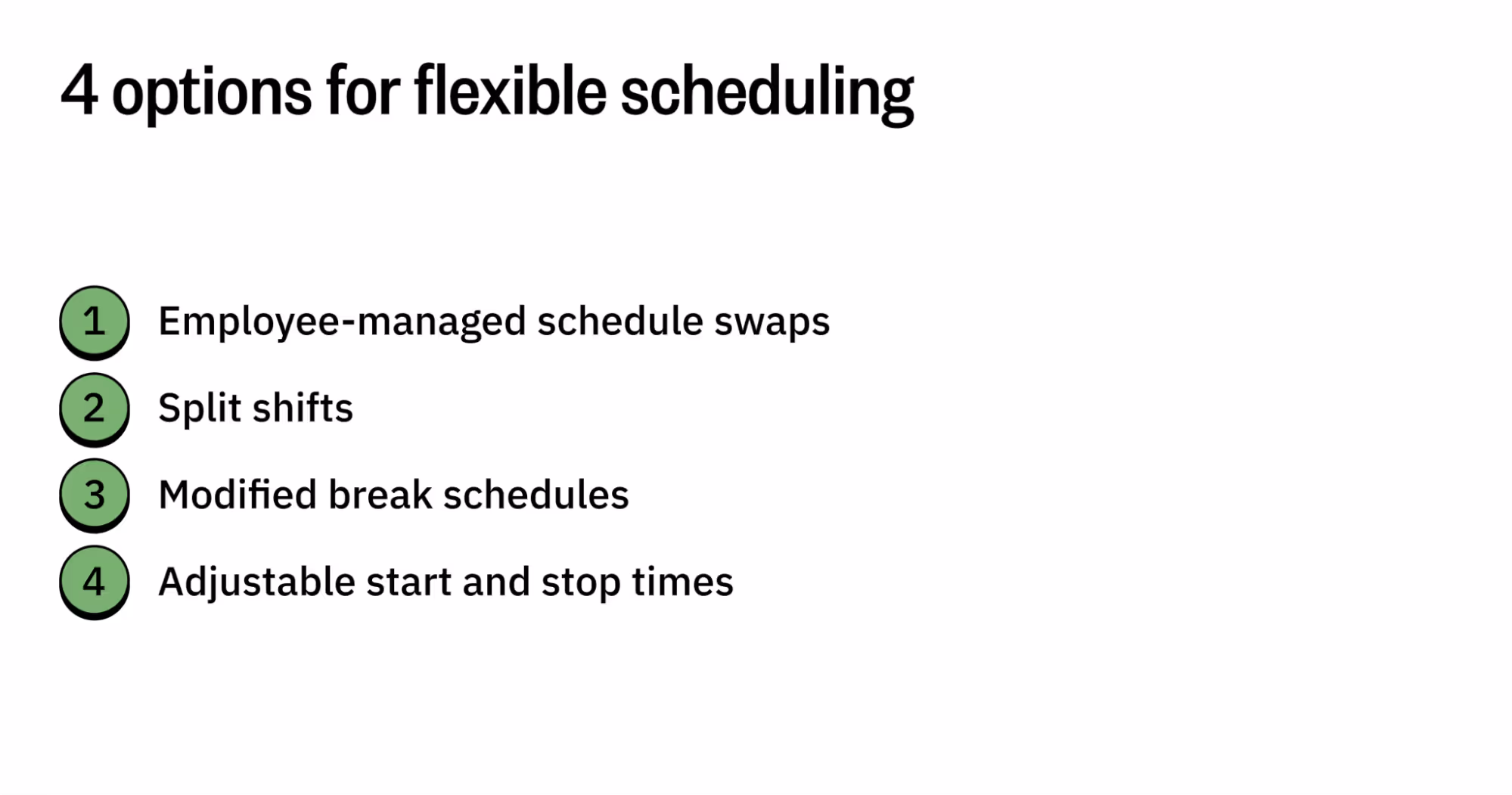 4 options for flexible scheduling

1 Employee-managed schedule swaps

2 Split shifts

3 Modified break schedules

4 Adjustable start and stop times